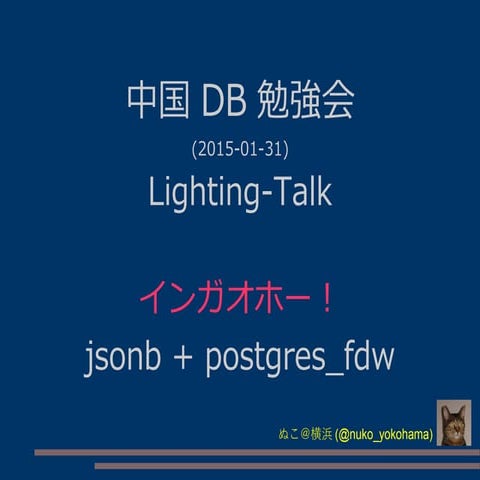 中国 DB 勉強会

(2015-01-31)

Lighting-Talk

インガオホー！

jsonb + postgres_fdw

ぬこ＠横浜 (@nuko_yokohama)